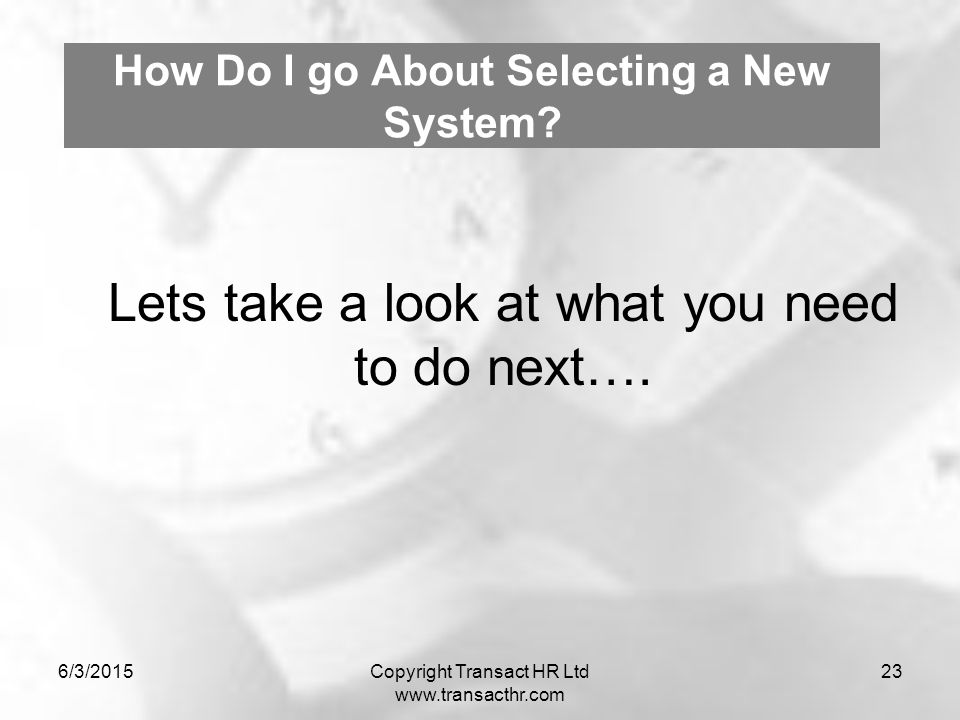 How Do I go About Selecting a New System?

Lets take a look at what you need to do next….

6/3/2015

Copyright Transact HR Ltd
www.transacthr.com

23